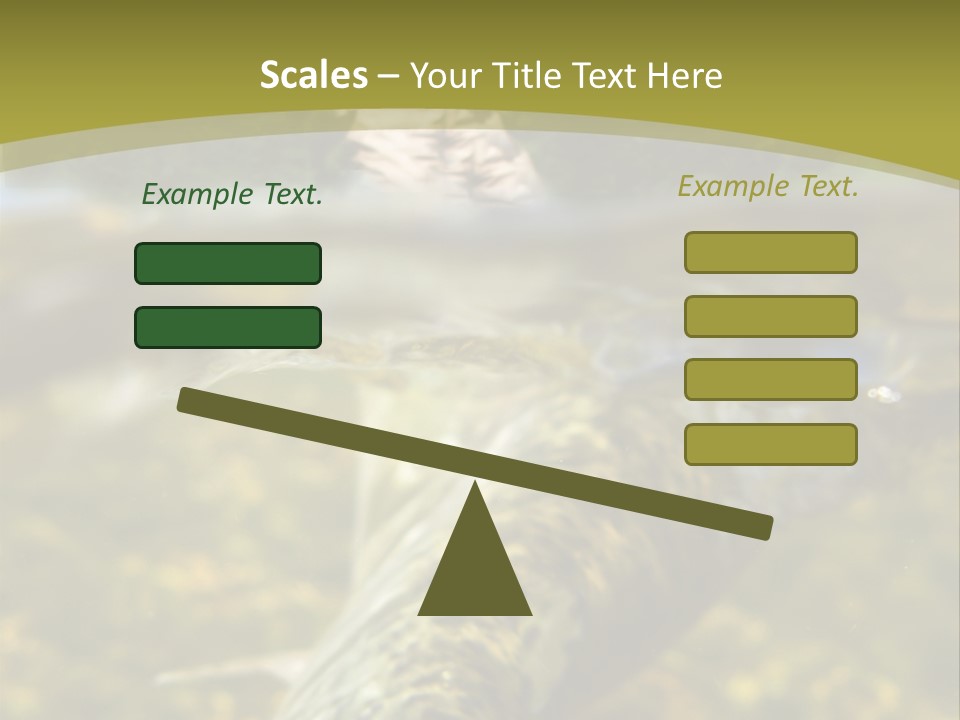 Scales – Your Title Text Here

Example Text.

Example Text.